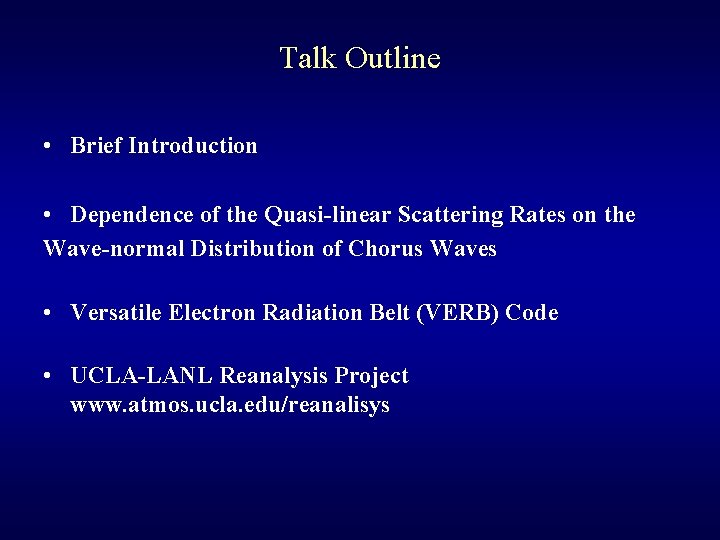 Talk Outline

• Brief Introduction

• Dependence of the Quasi-linear Scattering Rates on the Wave-normal Distribution of Chorus Waves

• Versatile Electron Radiation Belt (VERB) Code

• UCLA-LANL Reanalysis Project
www.atmos.ucla.edu/reanalisys